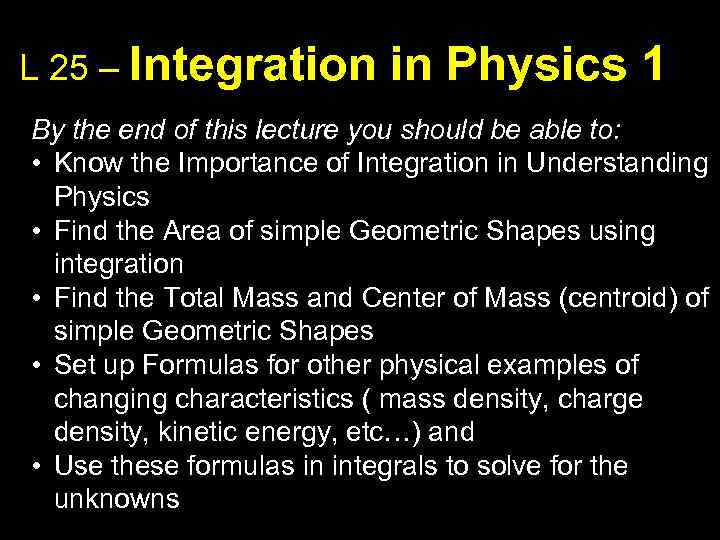 L 25 – Integration in Physics 1

By the end of this lecture you should be able to:

• Know the Importance of Integration in Understanding Physics
• Find the Area of simple Geometric Shapes using integration
• Find the Total Mass and Center of Mass (centroid) of simple Geometric Shapes
• Set up Formulas for other physical examples of changing characteristics ( mass density, charge density, kinetic energy, etc…) and
• Use these formulas in integrals to solve for the unknowns